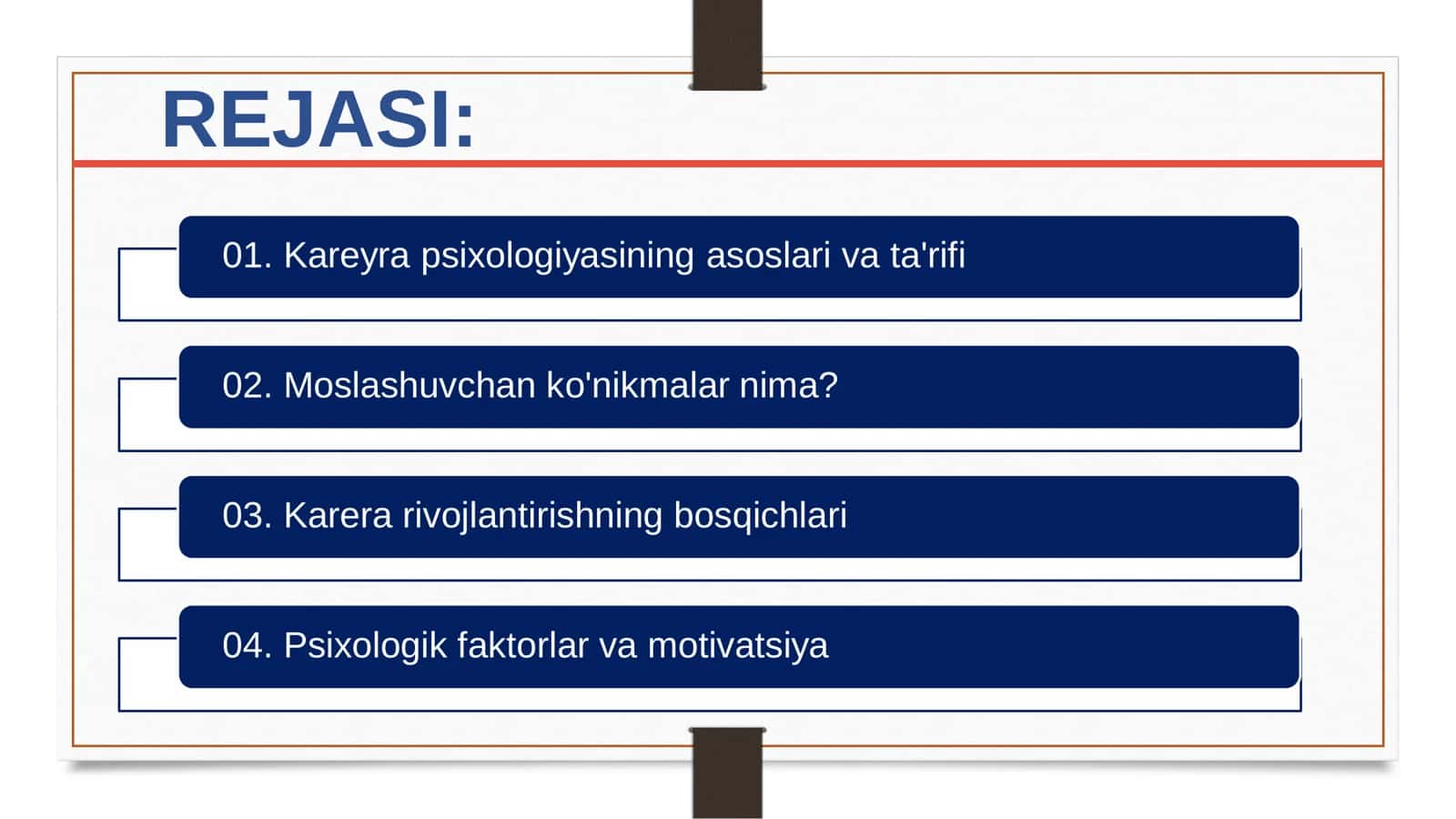 REJASI:

01. Kareyra psixologiyasining asoslari va ta'rifi

02. Moslashuvchan ko'nikmalar nima?

03. Karera rivojlantirishning bosqichlari

04. Psixologik faktorlar va motivatsiya